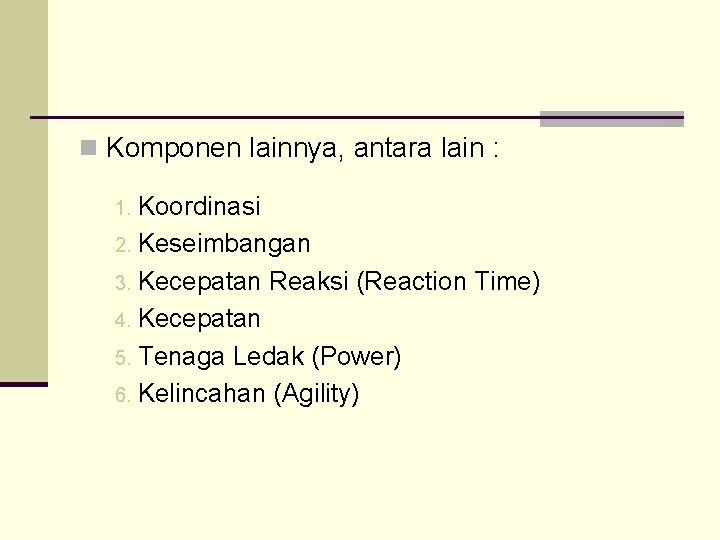 Komponen lainnya, antara lain :

1. Koordinasi
2. Keseimbangan
3. Kecepatan Reaksi (Reaction Time)
4. Kecepatan
5. Tenaga Ledak (Power)
6. Kelincahan (Agility)